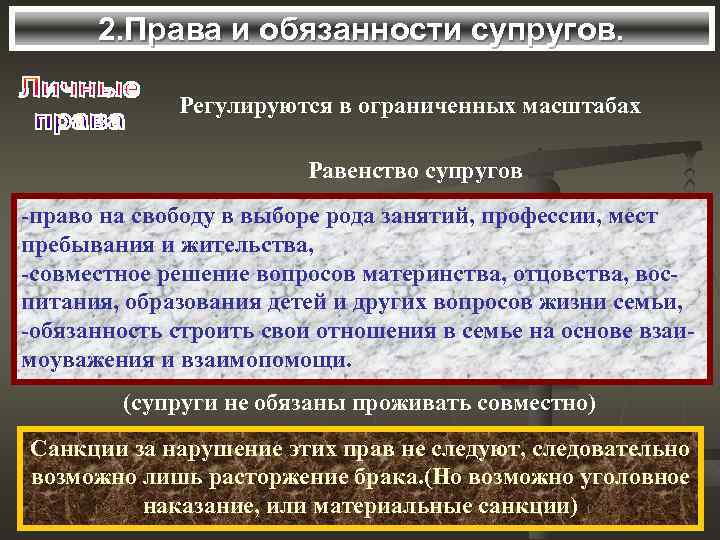 2.Права и обязанности супругов.

Личные права

Регулируются в ограниченных масштабах

Равенство супругов

-право на свободу в выборе рода занятий, профессии, мест пребывания и жительства,
-совместное решение вопросов материнства, отцовства, воспитания, образования детей и других вопросов жизни семьи,
-обязанность строить свои отношения в семье на основе взаимоуважения и взаимопомощи.

(супруги не обязаны проживать совместно)

Санкции за нарушение этих прав не следуют, следовательно возможно лишь расторжение брака.(Но возможно уголовное наказание, или материальные санкции)